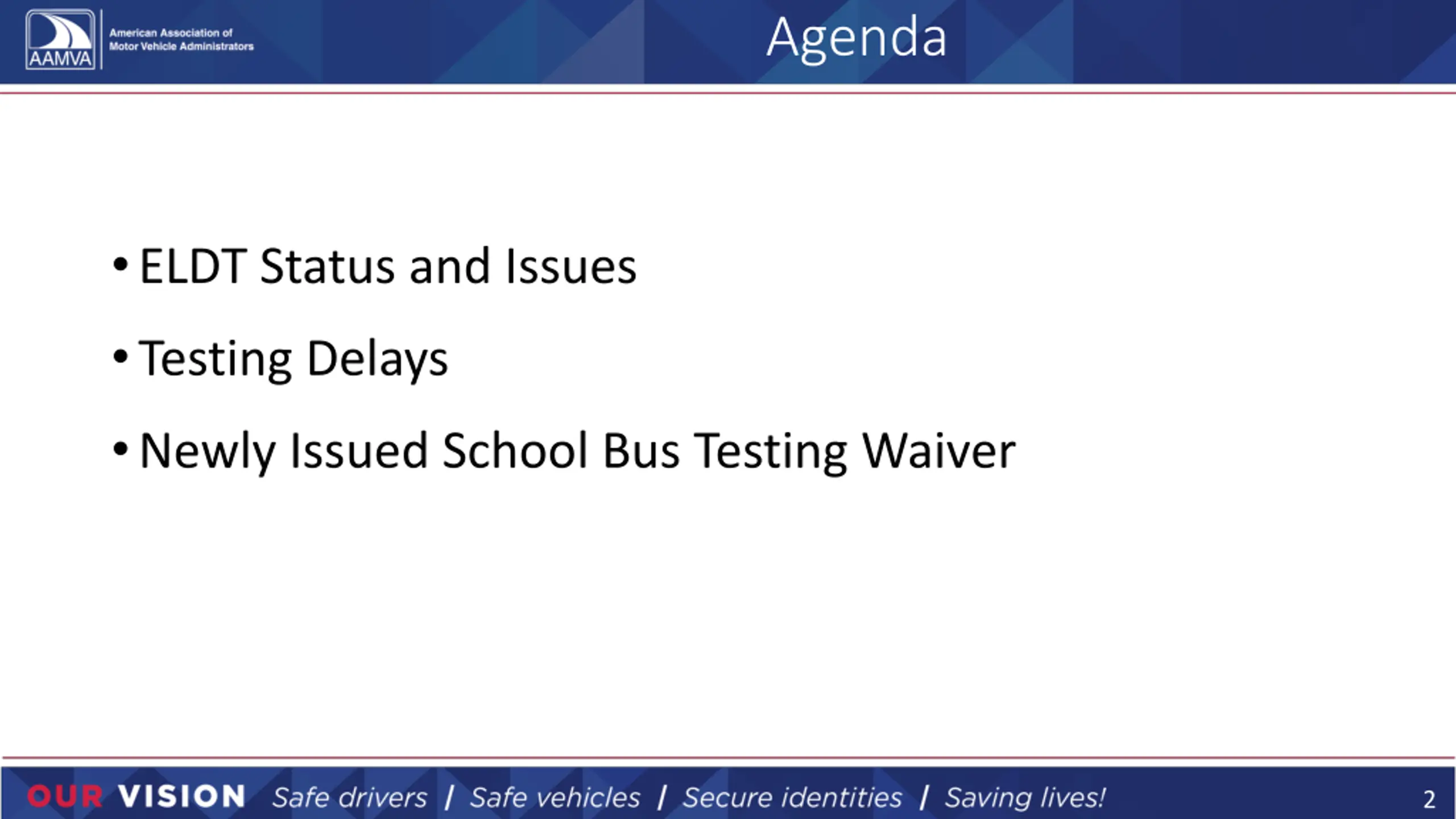 AAMVA American Association of Motor Vehicle Administrators

Agenda

• ELDT Status and Issues

• Testing Delays

• Newly Issued School Bus Testing Waiver

OUR VISION Safe drivers / Safe vehicles / Secure identities / Saving lives!

2